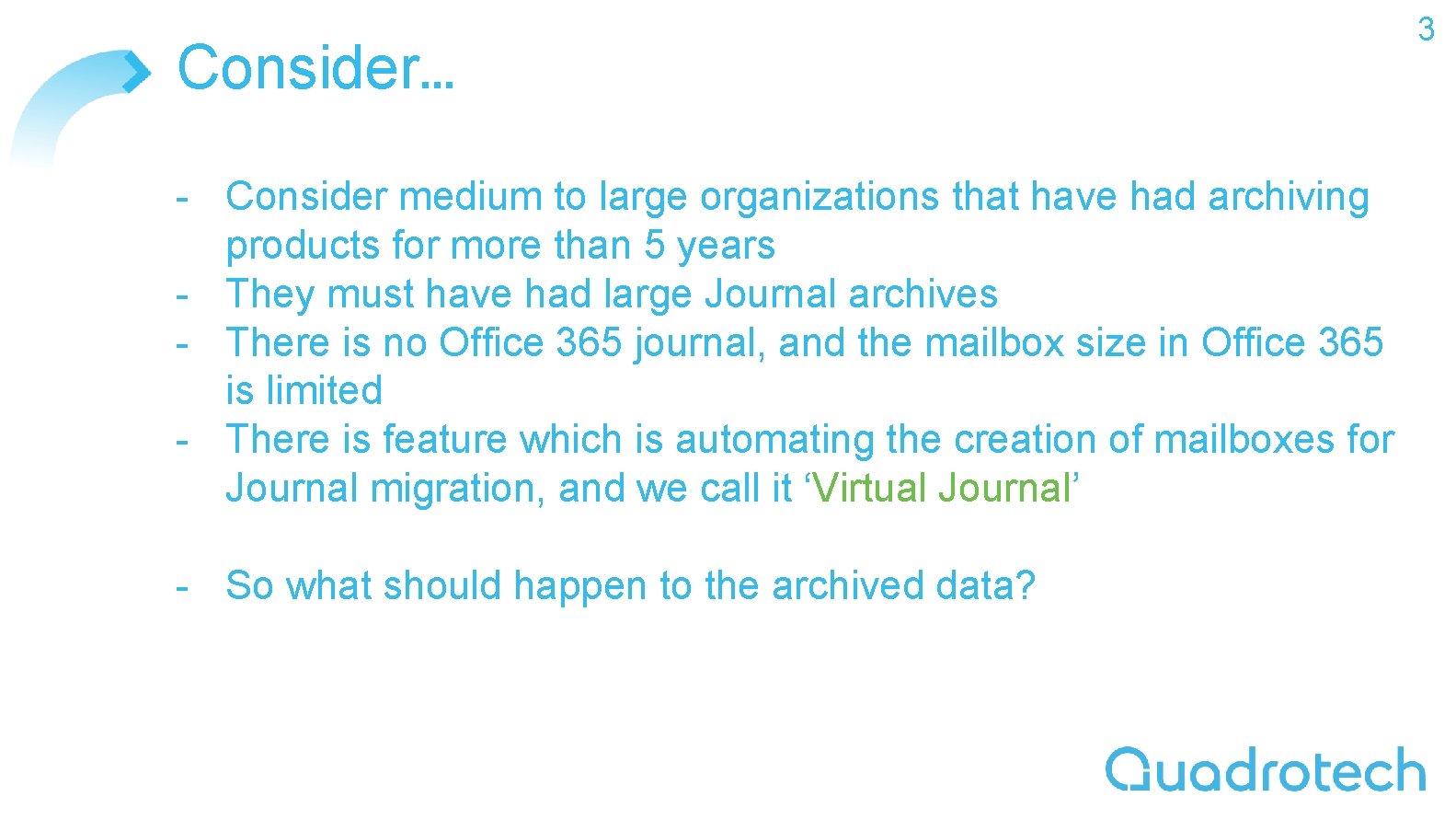 3

Consider…

- Consider medium to large organizations that have had archiving products for more than 5 years
- They must have had large Journal archives
- There is no Office 365 journal, and the mailbox size in Office 365 is limited
- There is feature which is automating the creation of mailboxes for Journal migration, and we call it ‘Virtual Journal’

- So what should happen to the archived data?

Quadrotech